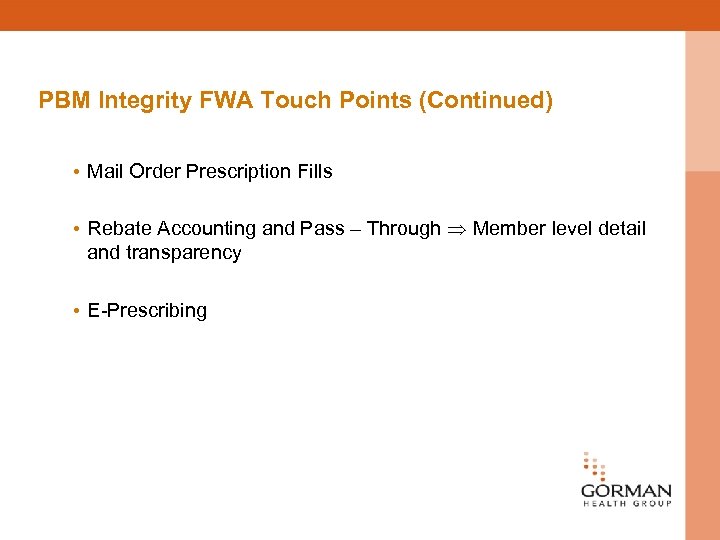 PBM Integrity FWA Touch Points (Continued)

• Mail Order Prescription Fills

• Rebate Accounting and Pass – Through $\Rightarrow$ Member level detail and transparency

• E-Prescribing

GORMAN
HEALTH GROUP